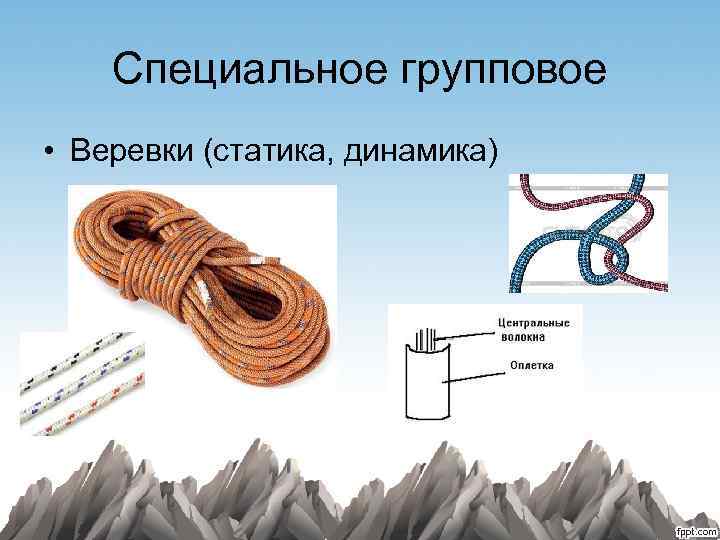 Специальное групповое

• Веревки (статика, динамика)

Центральные волокна

Оплетка

fppt.com